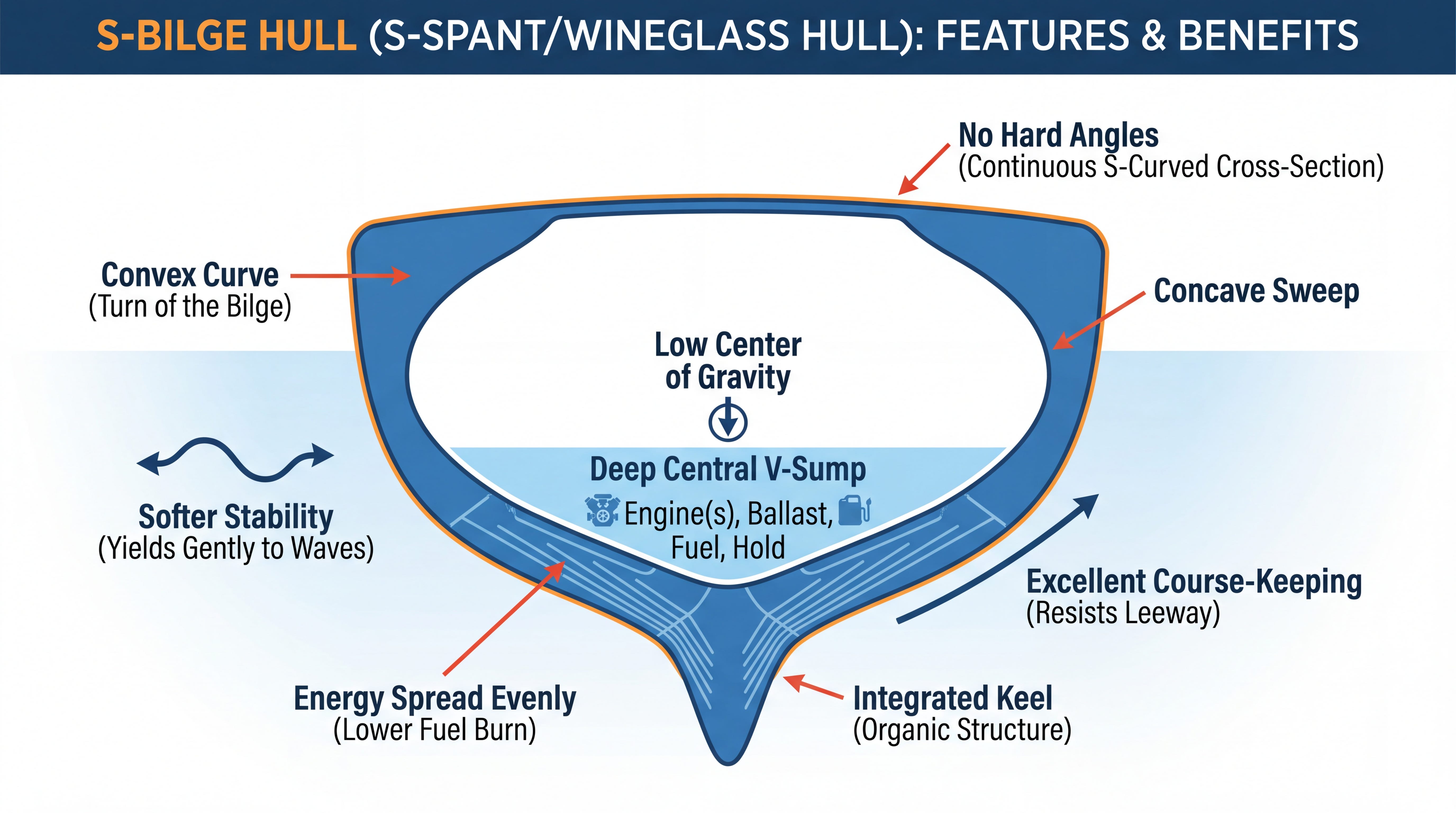 S-BILGE HULL (S-SPANT/WINEGLASS HULL): FEATURES & BENEFITS

No Hard Angles
(Continuous S-Curved Cross-Section)

Convex Curve
(Turn of the Bilge)

Concave Sweep

Low Center of Gravity

Deep Central V-Sump
Engine(s), Ballast, Fuel, Hold

Softer Stability
(Yields Gently to Waves)

Excellent Course-Keeping
(Resists Leeway)

Energy Spread Evenly
(Lower Fuel Burn)

Integrated Keel
(Organic Structure)